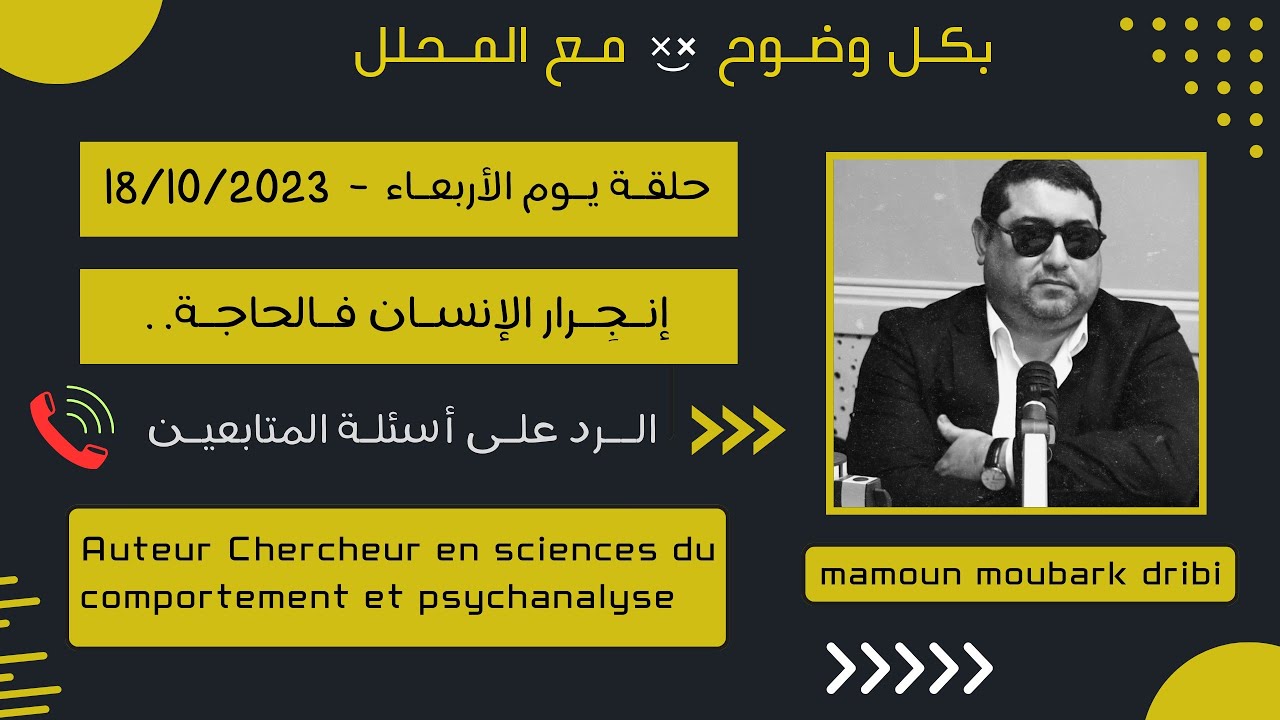 بكل وضوح مع المحلل

حلقة يوم الأربعاء - 18/10/2023

إنجِرار الإنسان فالحاجة..

الرد على أسئلة المتابعين

Auteur Chercheur en sciences du comportement et psychanalyse

mamoun moubark dribi